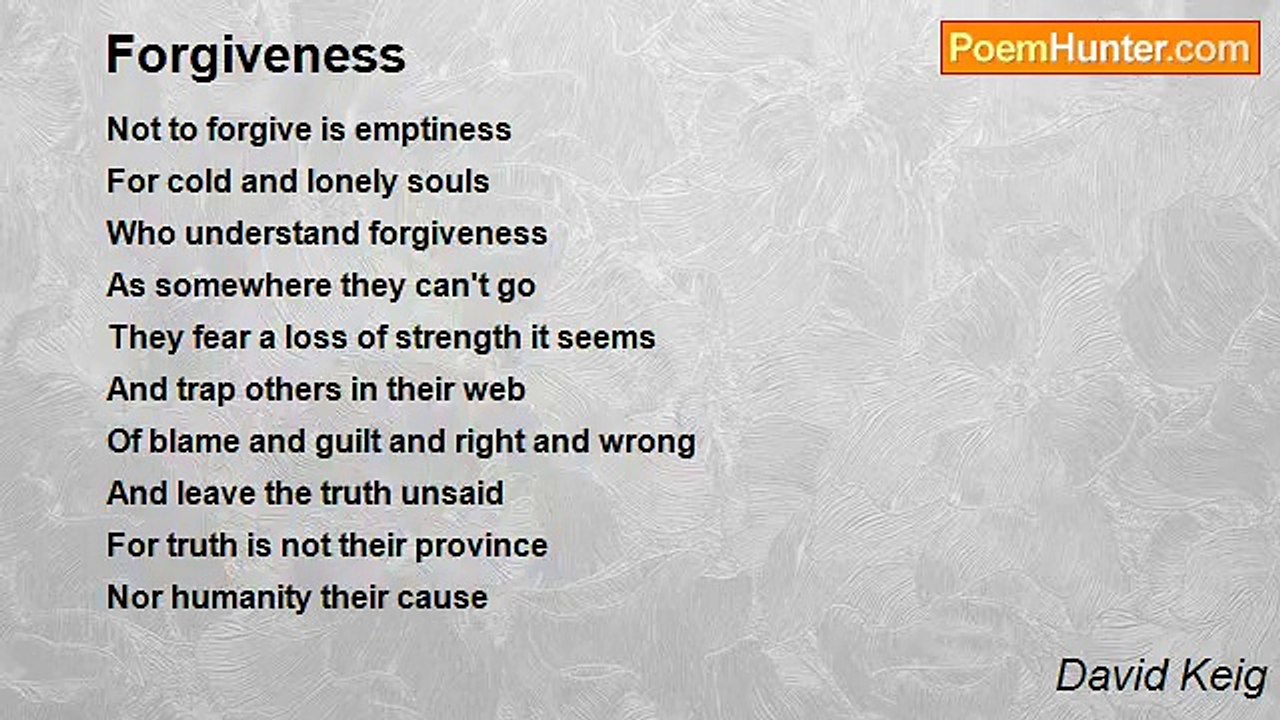 Forgiveness

PoemHunter.com

Not to forgive is emptiness
For cold and lonely souls
Who understand forgiveness
As somewhere they can't go
They fear a loss of strength it seems
And trap others in their web
Of blame and guilt and right and wrong
And leave the truth unsaid
For truth is not their province
Nor humanity their cause

David Keig